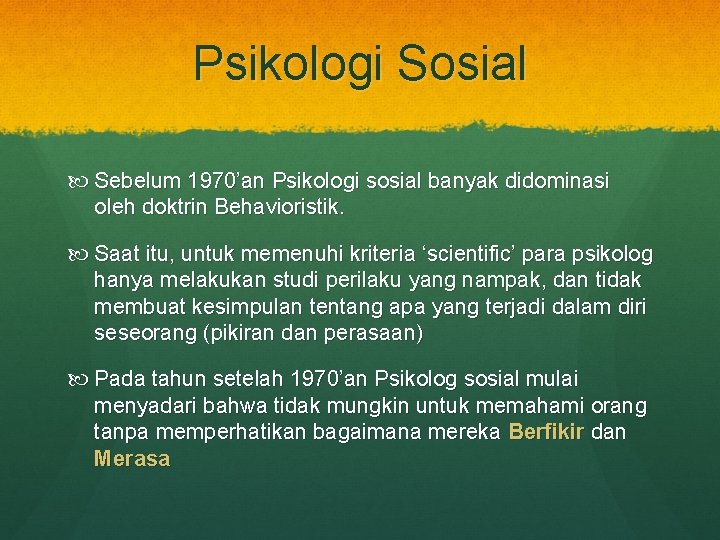 Psikologi Sosial

Sebelum 1970’an Psikologi sosial banyak didominasi oleh doktrin Behavioristik.

Saat itu, untuk memenuhi kriteria ‘scientific’ para psikolog hanya melakukan studi perilaku yang nampak, dan tidak membuat kesimpulan tentang apa yang terjadi dalam diri seseorang (pikiran dan perasaan)

Pada tahun setelah 1970’an Psikolog sosial mulai menyadari bahwa tidak mungkin untuk memahami orang tanpa memperhatikan bagaimana mereka Berfikir dan Merasa